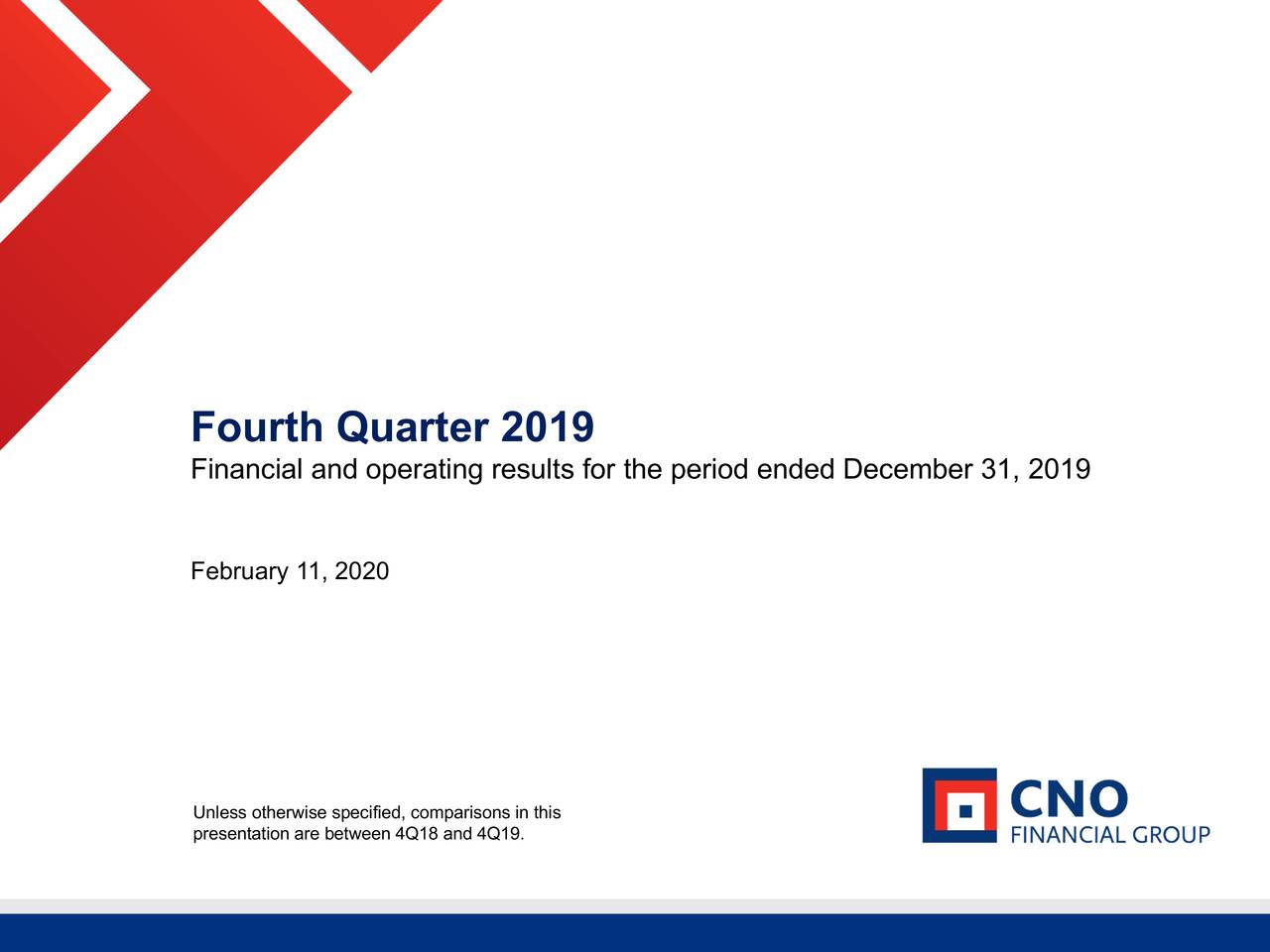 Fourth Quarter 2019
Financial and operating results for the period ended December 31, 2019

February 11, 2020

Unless otherwise specified, comparisons in this presentation are between 4Q18 and 4Q19.

CNO
FINANCIAL GROUP